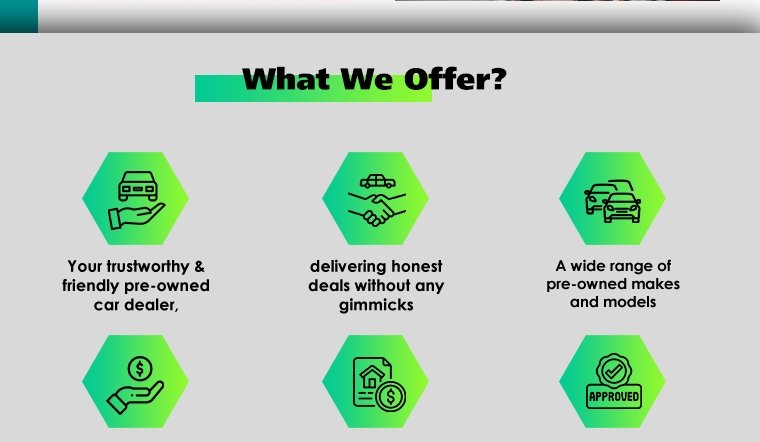 What We Offer?

Your trustworthy & friendly pre-owned car dealer,

delivering honest deals without any gimmicks

A wide range of pre-owned makes and models

APPROVED